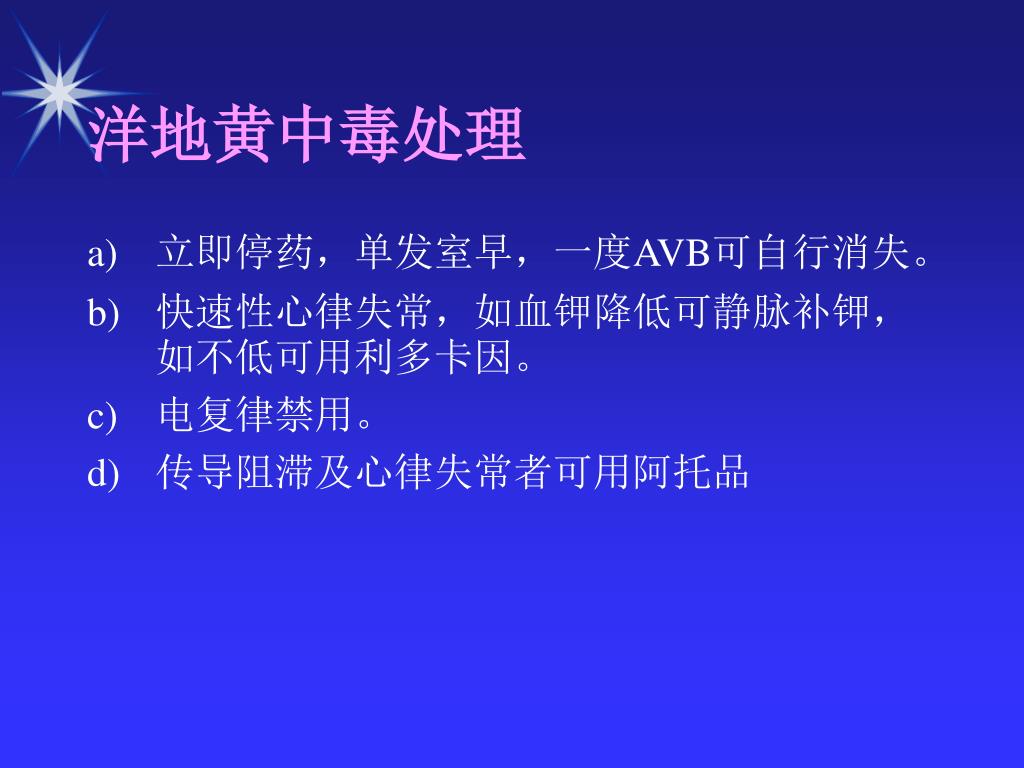 洋地黄中毒处理

a) 立即停药，单发室早，一度AVB可自行消失。

b) 快速性心律失常，如血钾降低可静脉补钾，如不低可用利多卡因。

c) 电复律禁用。

d) 传导阻滞及心律失常者可用阿托品